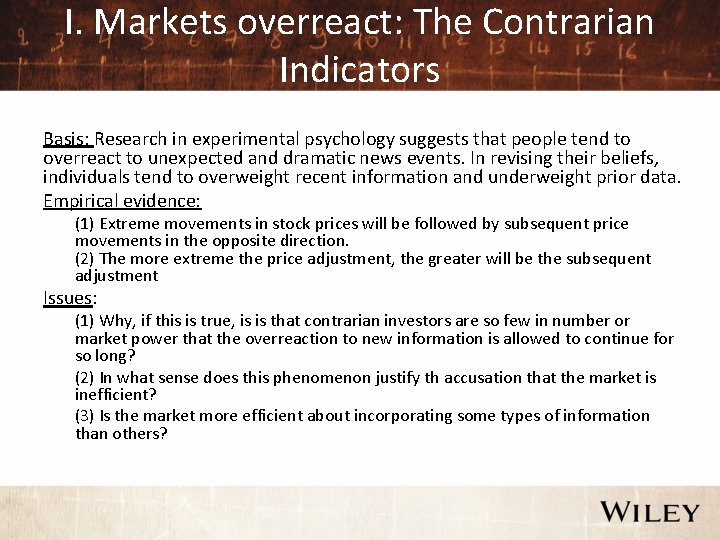 I. Markets overreact: The Contrarian Indicators

Basis: Research in experimental psychology suggests that people tend to overreact to unexpected and dramatic news events. In revising their beliefs, individuals tend to overweight recent information and underweight prior data.

Empirical evidence:

(1) Extreme movements in stock prices will be followed by subsequent price movements in the opposite direction.
(2) The more extreme the price adjustment, the greater will be the subsequent adjustment

Issues:

(1) Why, if this is true, is is that contrarian investors are so few in number or market power that the overreaction to new information is allowed to continue for so long?

(2) In what sense does this phenomenon justify th accusation that the market is inefficient?

(3) Is the market more efficient about incorporating some types of information than others?

WILEY